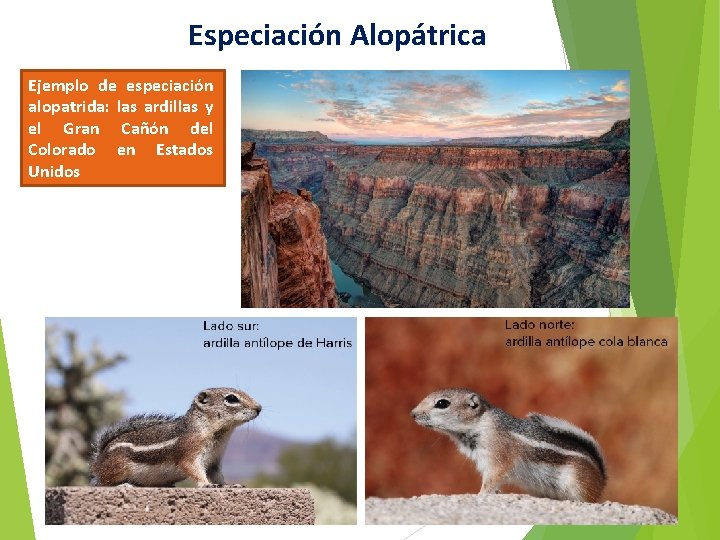 Especiación Alopátrica

Ejemplo de especiación alopatrida: las ardillas y el Gran Cañón del Colorado en Estados Unidos

Lado sur:
ardilla antílope de Harris

Lado norte:
ardilla antílope cola blanca